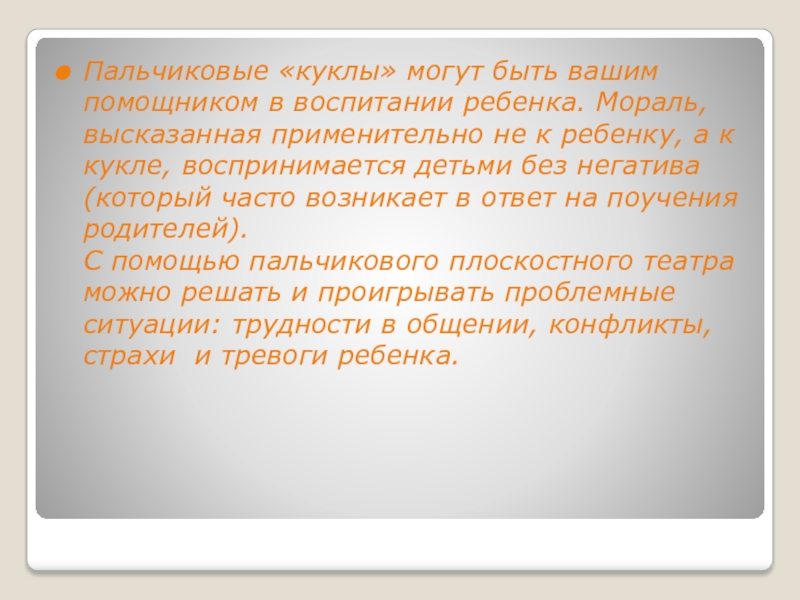 Пальчиковые «куклы» могут быть вашим помощником в воспитании ребенка. Мораль, высказанная применительно не к ребенку, а к кукле, воспринимается детьми без негатива (который часто возникает в ответ на поучения родителей).
С помощью пальчикового плоскостного театра можно решать и проигрывать проблемные ситуации: трудности в общении, конфликты, страхи и тревоги ребенка.